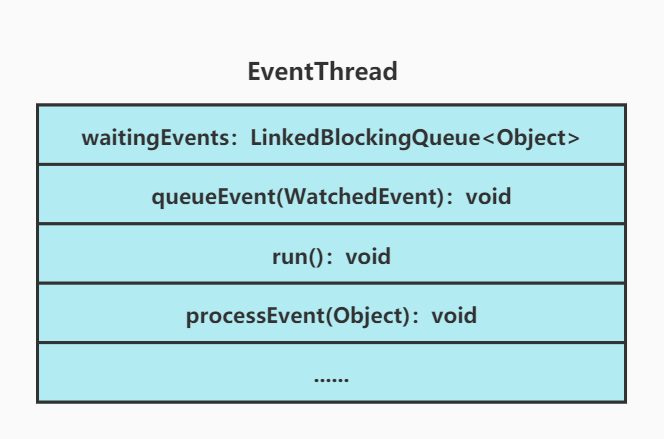 EventThread

waitingEvents：LinkedBlockingQueue<Object>

queueEvent(WatchedEvent)：void

run()：void

processEvent(Object)：void

......